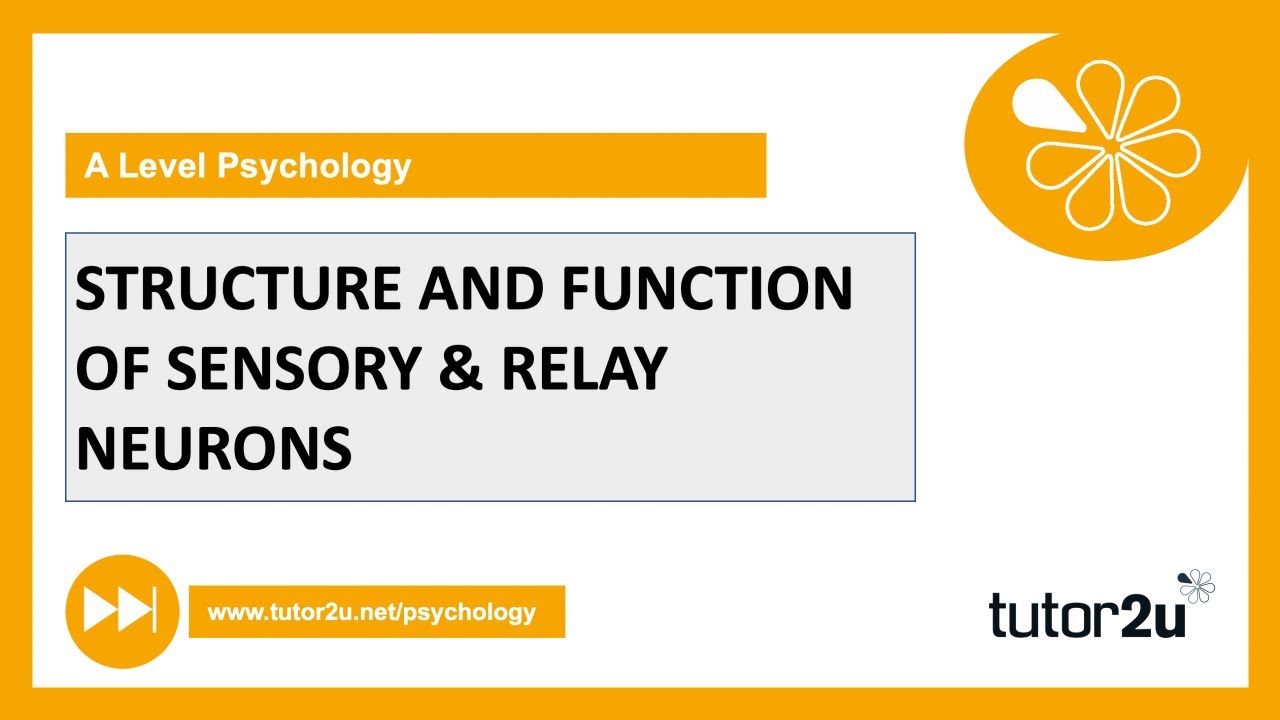 A Level Psychology

STRUCTURE AND FUNCTION OF SENSORY & RELAY NEURONS

www.tutor2u.net/psychology

tutor2u